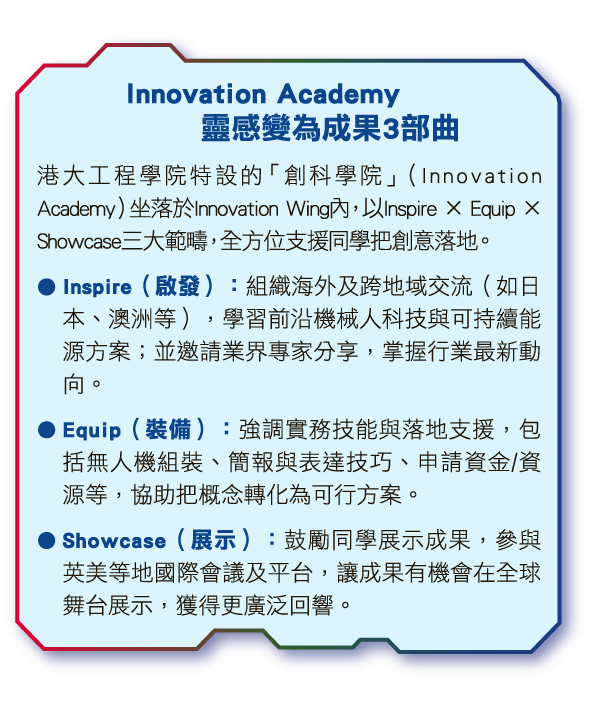 Innovation Academy
靈感變為成果3部曲

港大工程學院特設的「創科學院」(Innovation Academy)坐落於Innovation Wing內，以Inspire × Equip × Showcase三大範疇，全方位支援同學把創意落地。

● Inspire（啟發）：組織海外及跨地域交流（如日本、澳洲等），學習前沿機械人科技與可持續能源方案；並邀請業界專家分享，掌握行業最新動向。

● Equip（裝備）：強調實務技能與落地支援，包括無人機組裝、簡報與表達技巧、申請資金/資源等，協助把概念轉化為可行方案。

● Showcase（展示）：鼓勵同學展示成果，參與英美等地國際會議及平台，讓成果有機會在全球舞台展示，獲得更廣泛回響。